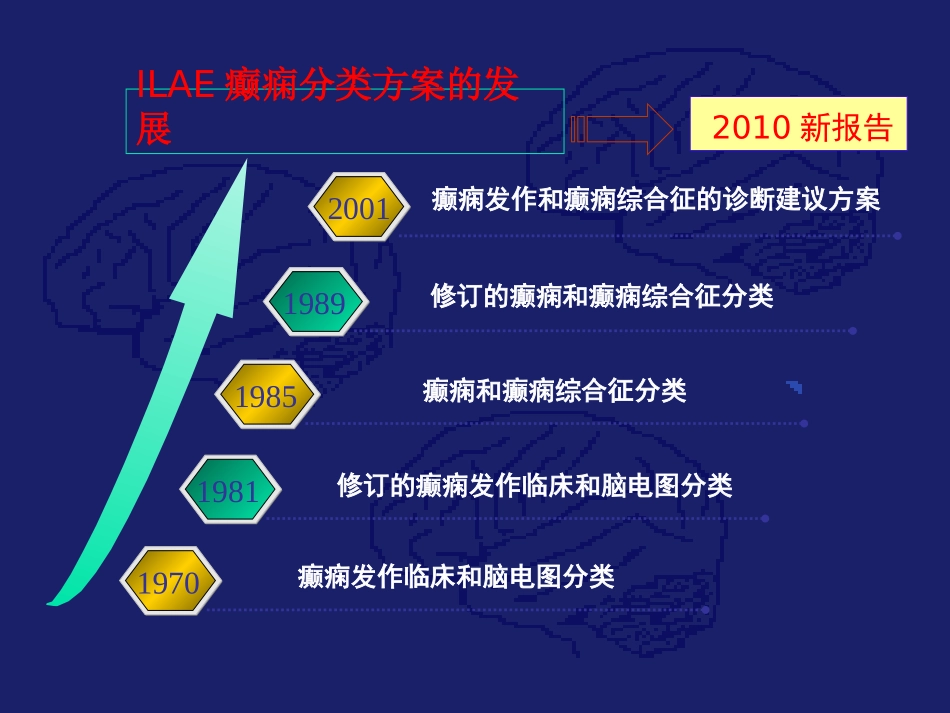 ILAE 癫痫分类方案的发展

2010 新报告

2001 癫痫发作和癫痫综合征的诊断建议方案

1989 修订的癫痫和癫痫综合征分类

1985 癫痫和癫痫综合征分类

1981 修订的癫痫发作临床和脑电图分类

1970 癫痫发作临床和脑电图分类